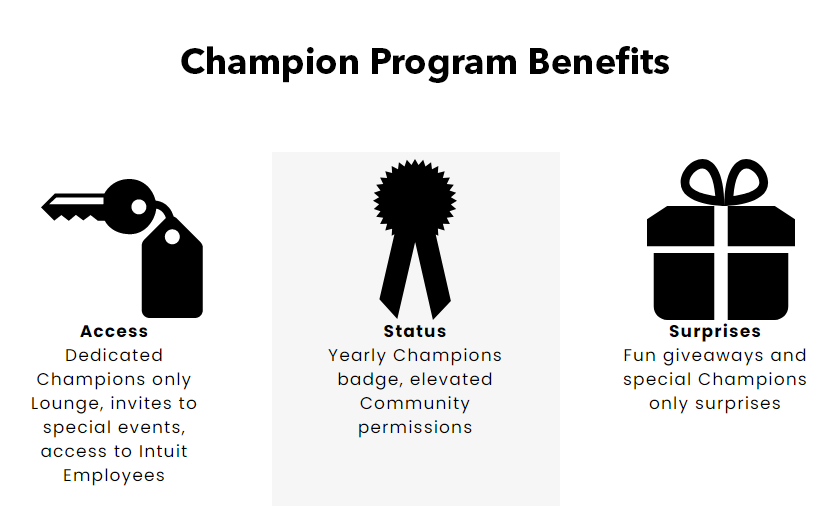 Champion Program Benefits

Access
Dedicated Champions only Lounge, invites to special events, access to Intuit Employees

Status
Yearly Champions badge, elevated Community permissions

Surprises
Fun giveaways and special Champions only surprises